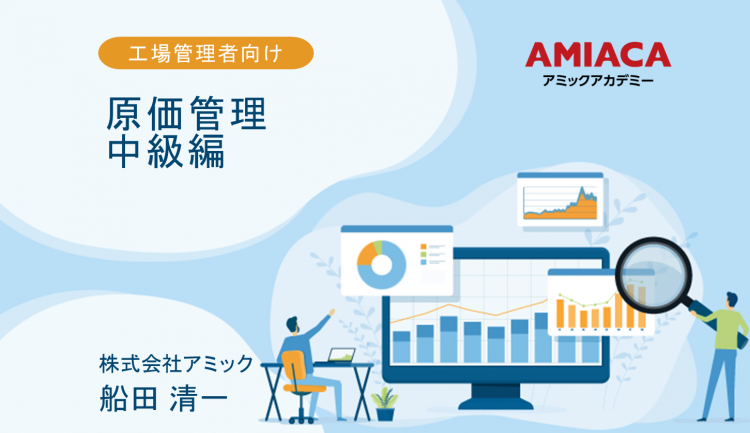 工場管理者向け

AMIACA
アミックアカデミー

原価管理
中級編

株式会社アミック
船田 清一